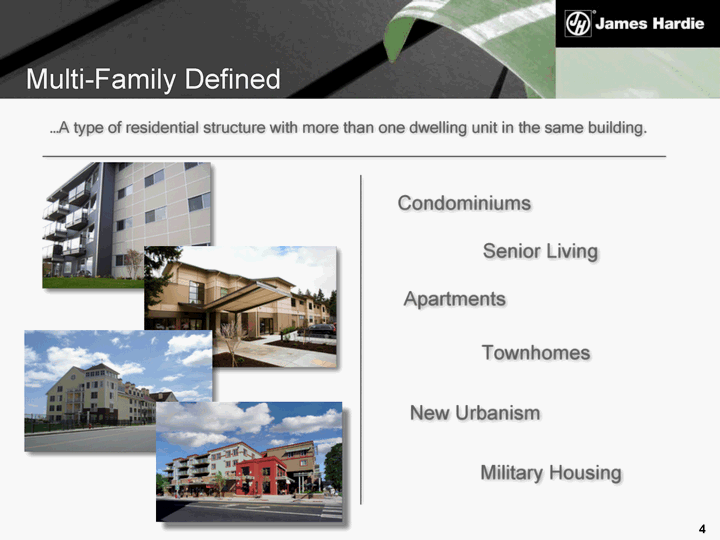 JH James Hardie

Multi-Family Defined

…A type of residential structure with more than one dwelling unit in the same building.

Condominiums

Senior Living

Apartments

Townhomes

New Urbanism

Military Housing

4